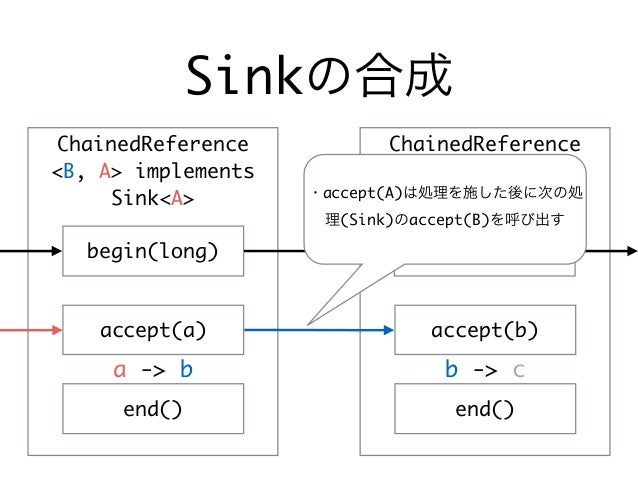 Sinkの合成

ChainedReference <B, A> implements Sink<A>

begin(long)

accept(a)

a -> b

end()

ChainedReference

・accept(A)は処理を施した後に次の処理(Sink)のaccept(B)を呼び出す

accept(b)

b -> c

end()